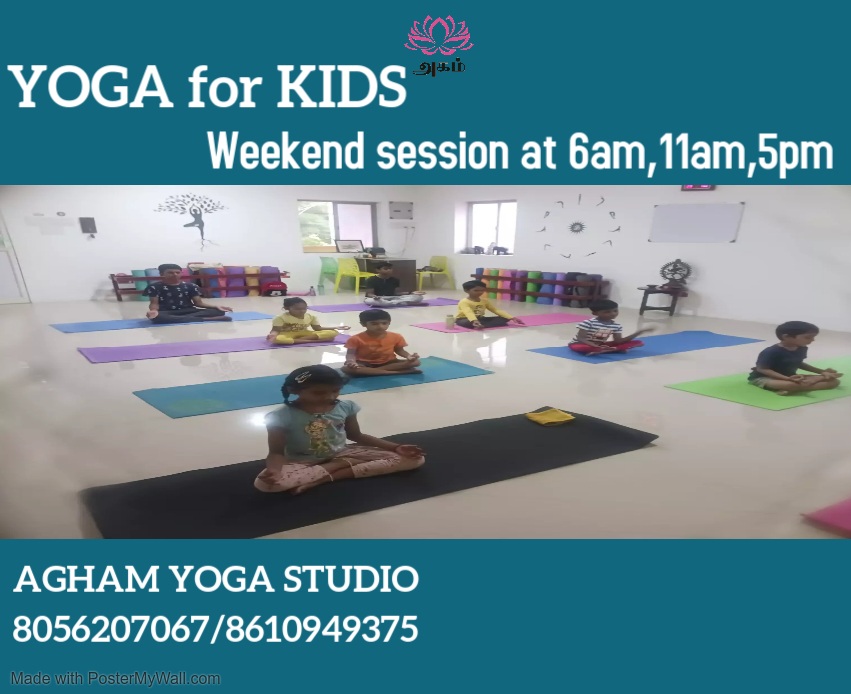 அகம்

YOGA for KIDS

Weekend session at 6am,11am,5pm

AGHAM YOGA STUDIO

8056207067/8610949375

Made with PosterMyWall.com